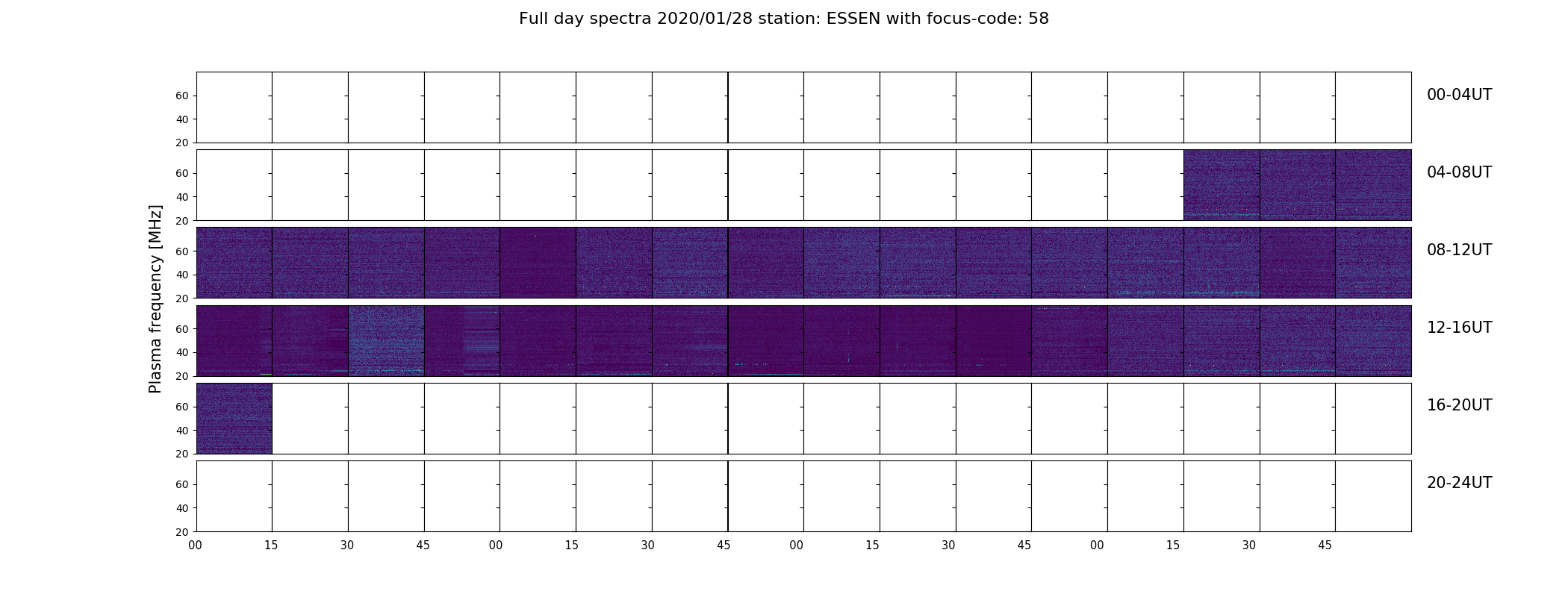 Full day spectra 2020/01/28 station: ESSEN with focus-code: 58

Plasma frequency [MHz]

60
40
20
00-04UT

60
40
20
04-08UT

60
40
20
08-12UT

60
40
20
12-16UT

60
40
20
16-20UT

60
40
20
20-24UT

00 15 30 45 00 15 30 45 00 15 30 45 00 15 30 45